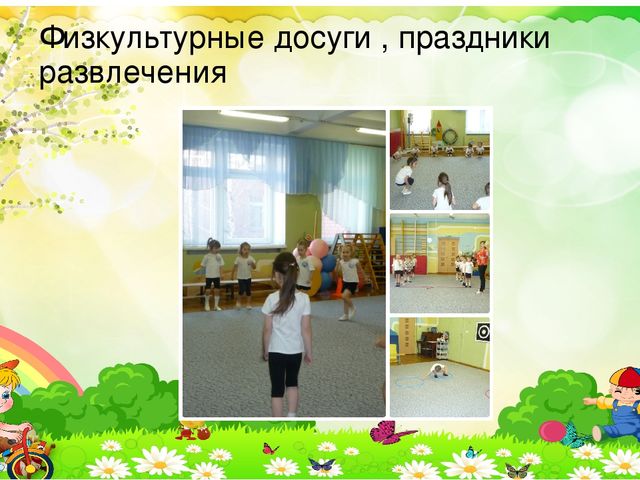 Физкультурные досуги , праздники развлечения